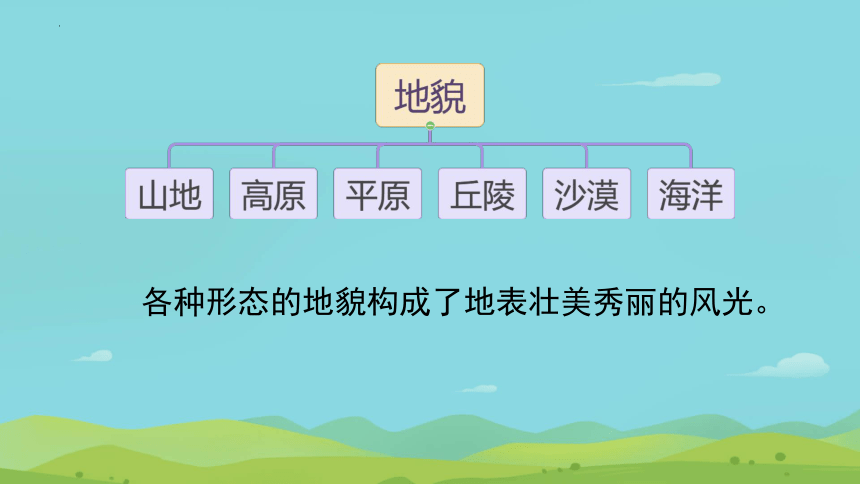 地貌

山地 高原 平原 丘陵 沙漠 海洋

各种形态的地貌构成了地表壮美秀丽的风光。